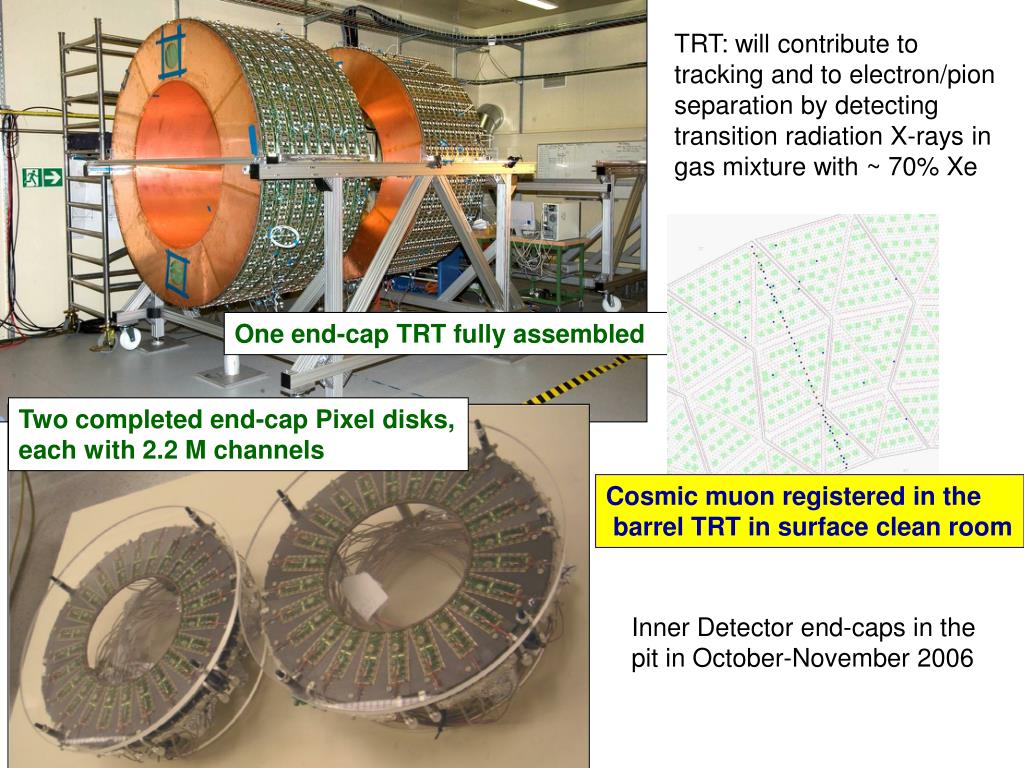 TRT: will contribute to tracking and to electron/pion separation by detecting transition radiation X-rays in gas mixture with ~ 70% Xe

One end-cap TRT fully assembled

Two completed end-cap Pixel disks, each with 2.2 M channels

Cosmic muon registered in the barrel TRT in surface clean room

Inner Detector end-caps in the pit in October-November 2006